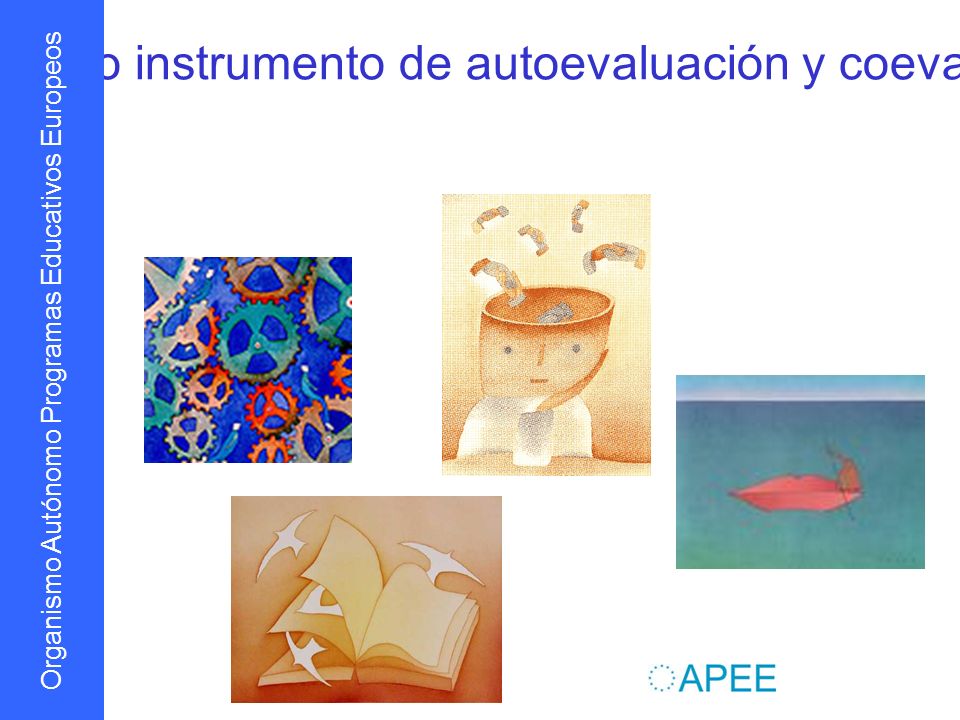 Organismo Autónomo Programas Educativos Europeos

o instrumento de autoevaluación y coeva

APEE